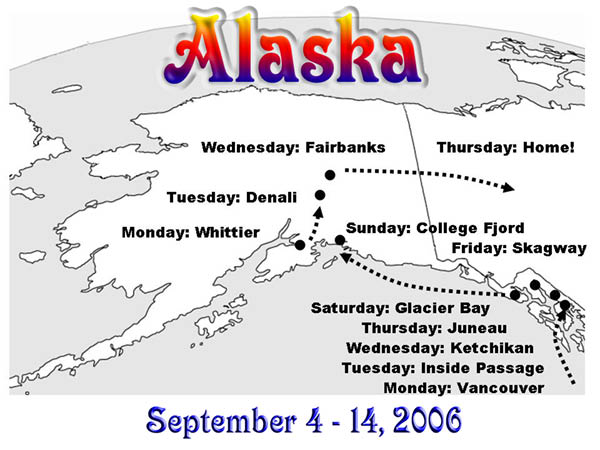 Alaska

Wednesday: Fairbanks

Thursday: Home!

Tuesday: Denali

Monday: Whittier

Sunday: College Fjord

Friday: Skagway

Saturday: Glacier Bay

Thursday: Juneau

Wednesday: Ketchikan

Tuesday: Inside Passage

Monday: Vancouver

September 4 - 14, 2006